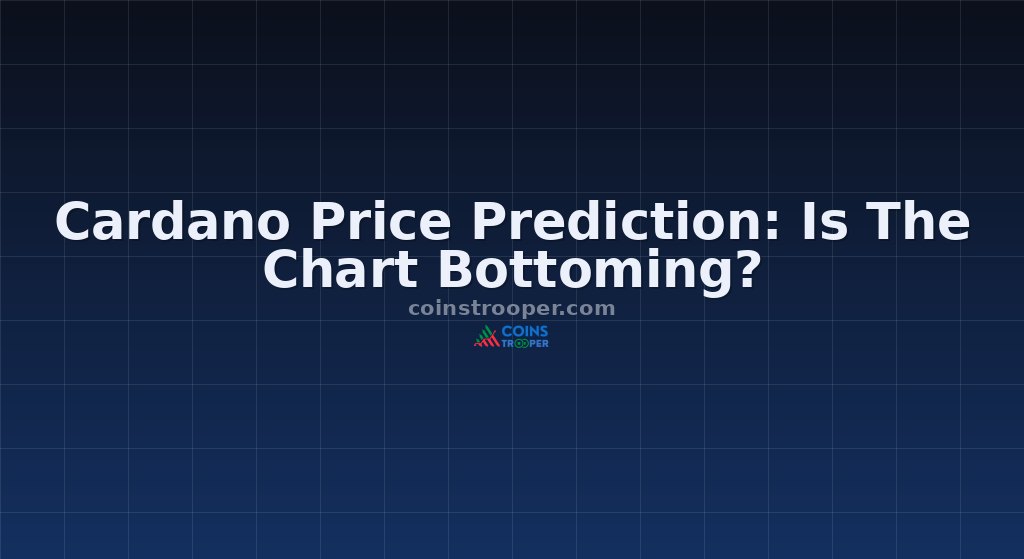 Cardano Price Prediction: Is The Chart Bottoming?

coinstrooper.com

COINS TROOPER